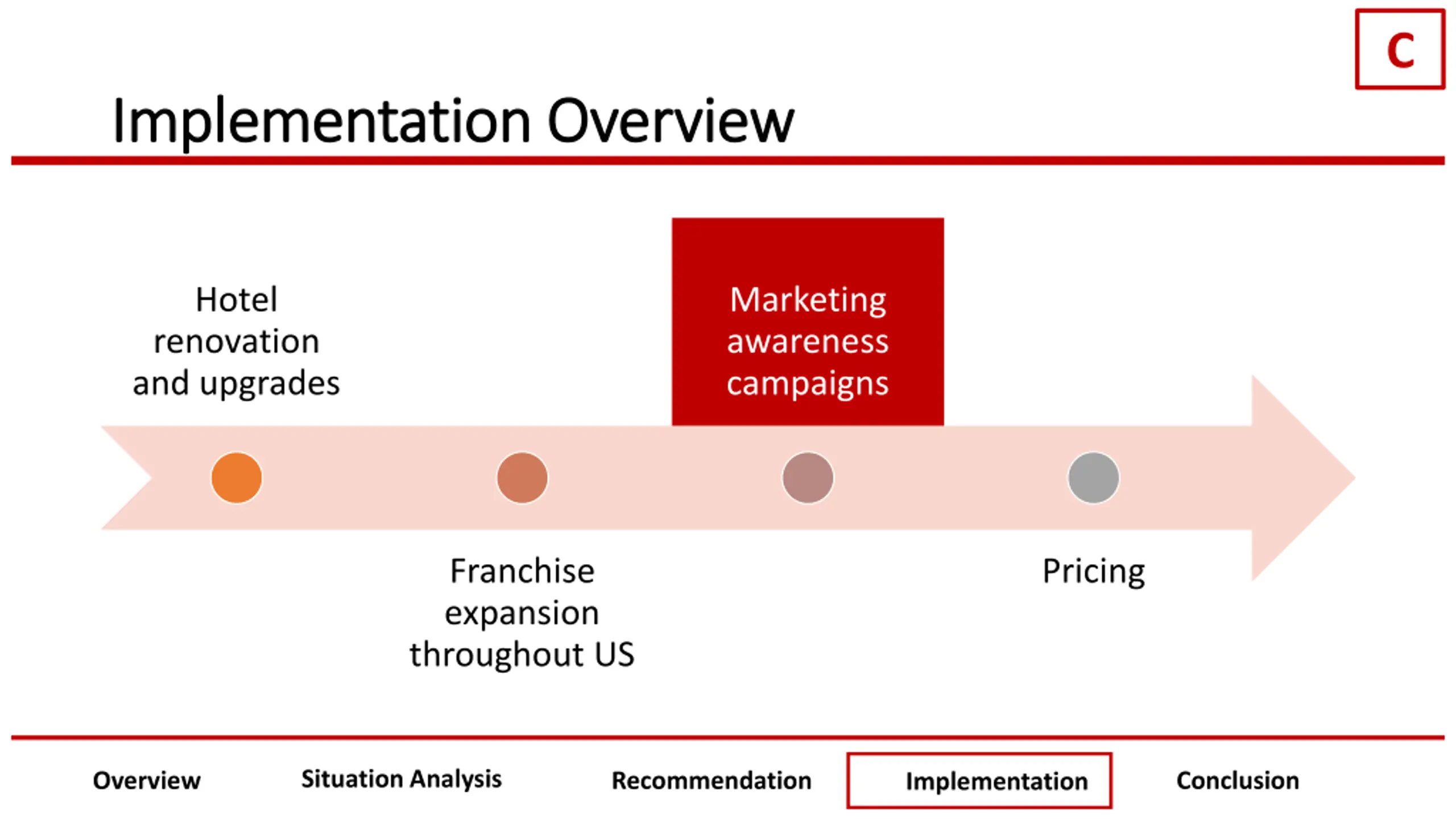 C

Implementation Overview

Hotel renovation and upgrades

Franchise expansion throughout US

Marketing awareness campaigns

Pricing

Overview Situation Analysis Recommendation Implementation Conclusion